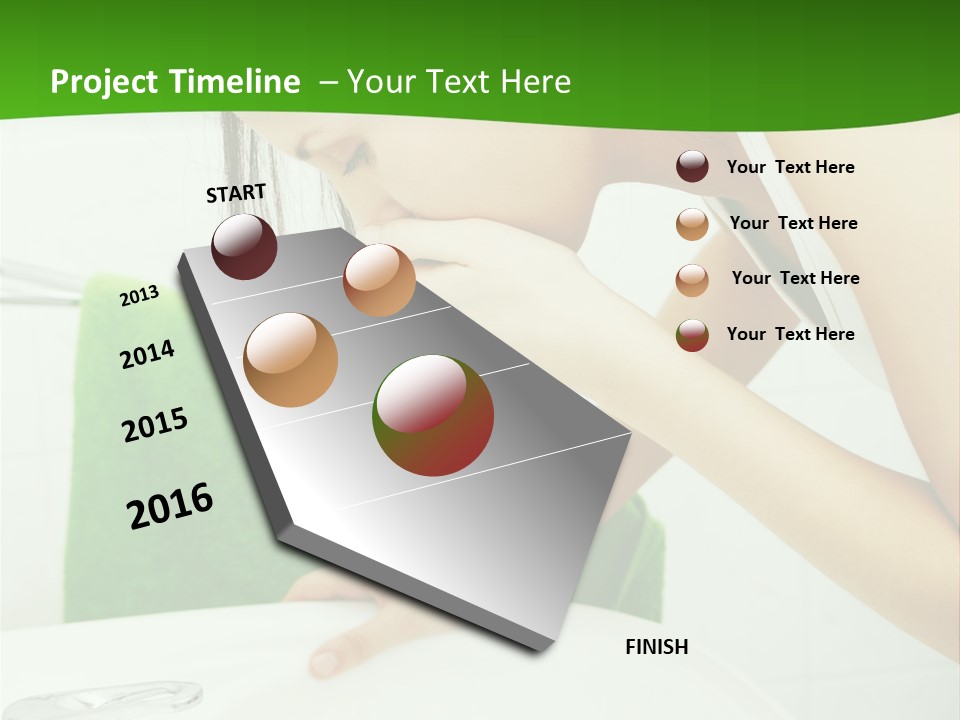 Project Timeline – Your Text Here

START

2013

2014

2015

2016

FINISH

Your Text Here

Your Text Here

Your Text Here

Your Text Here